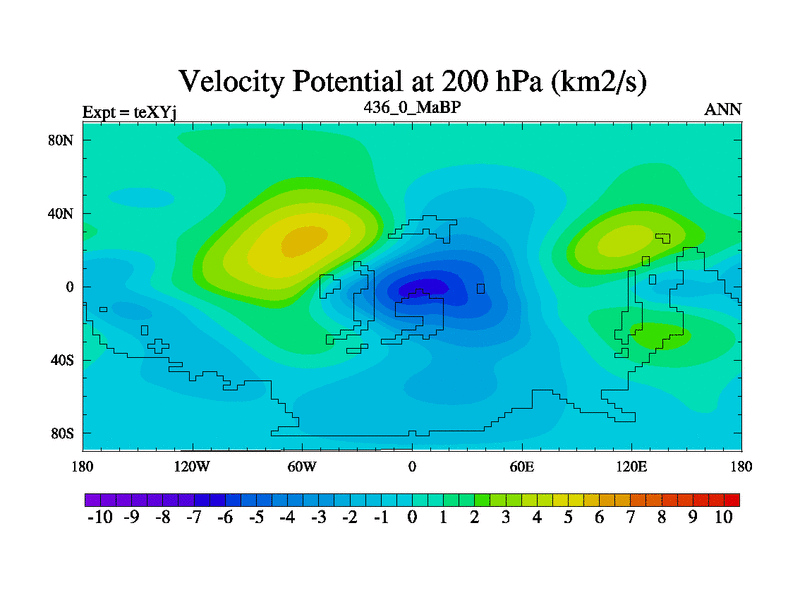 Velocity Potential at 200 hPa (km2/s)

Expt = teXYj

436_0_MaBP

ANN

80N

40N

0

40S

80S

180

120W

60W

0

60E

120E

180

-10 -9 -8 -7 -6 -5 -4 -3 -2 -1 0 1 2 3 4 5 6 7 8 9 10